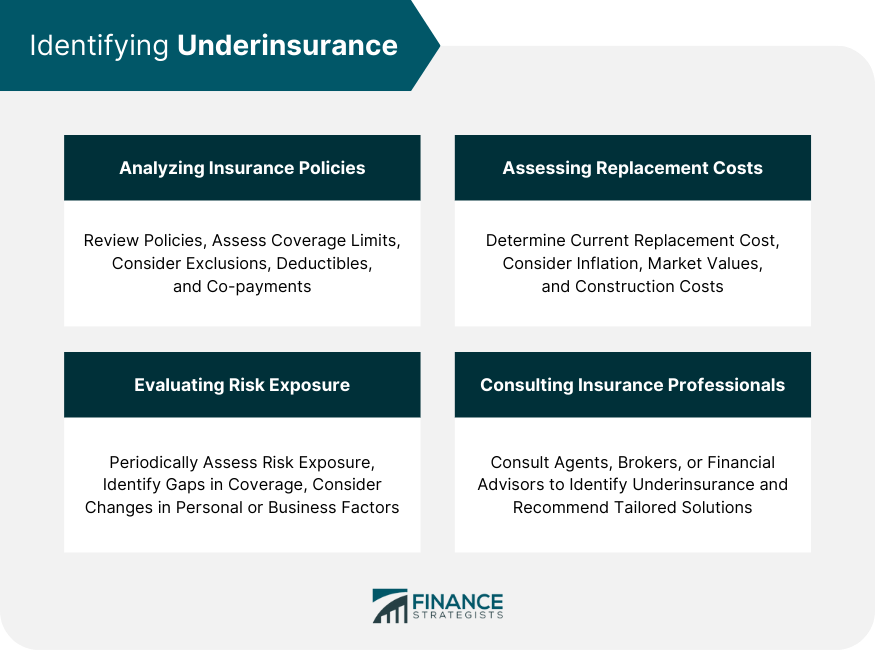 Identifying Underinsurance

Analyzing Insurance Policies

Review Policies, Assess Coverage Limits, Consider Exclusions, Deductibles, and Co-payments

Assessing Replacement Costs

Determine Current Replacement Cost, Consider Inflation, Market Values, and Construction Costs

Evaluating Risk Exposure

Periodically Assess Risk Exposure, Identify Gaps in Coverage, Consider Changes in Personal or Business Factors

Consulting Insurance Professionals

Consult Agents, Brokers, or Financial Advisors to Identify Underinsurance and Recommend Tailored Solutions

FINANCE STRATEGISTS